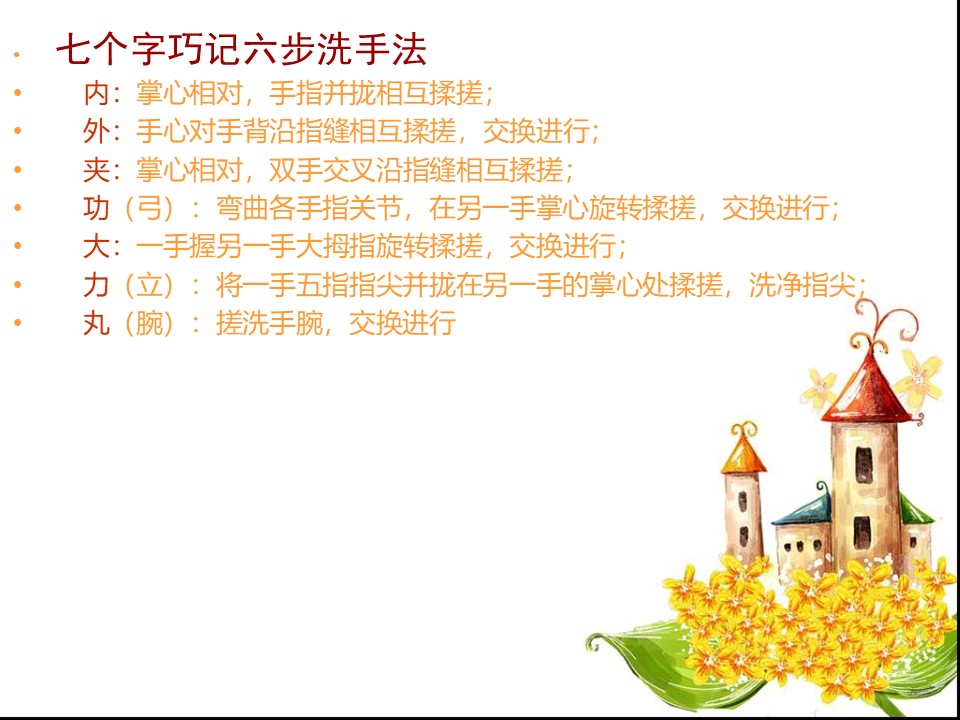 • 七个字巧记六步洗手法

• 内：掌心相对，手指并拢相互揉搓；

• 外：手心对手背沿指缝相互揉搓，交换进行；

• 夹：掌心相对，双手交叉沿指缝相互揉搓；

• 功（弓）：弯曲各手指关节，在另一手掌心旋转揉搓，交换进行；

• 大：一手握另一手大拇指旋转揉搓，交换进行；

• 力（立）：将一手五指指尖并拢在另一手的掌心处揉搓，洗净指尖；

• 丸（腕）：搓洗手腕，交换进行